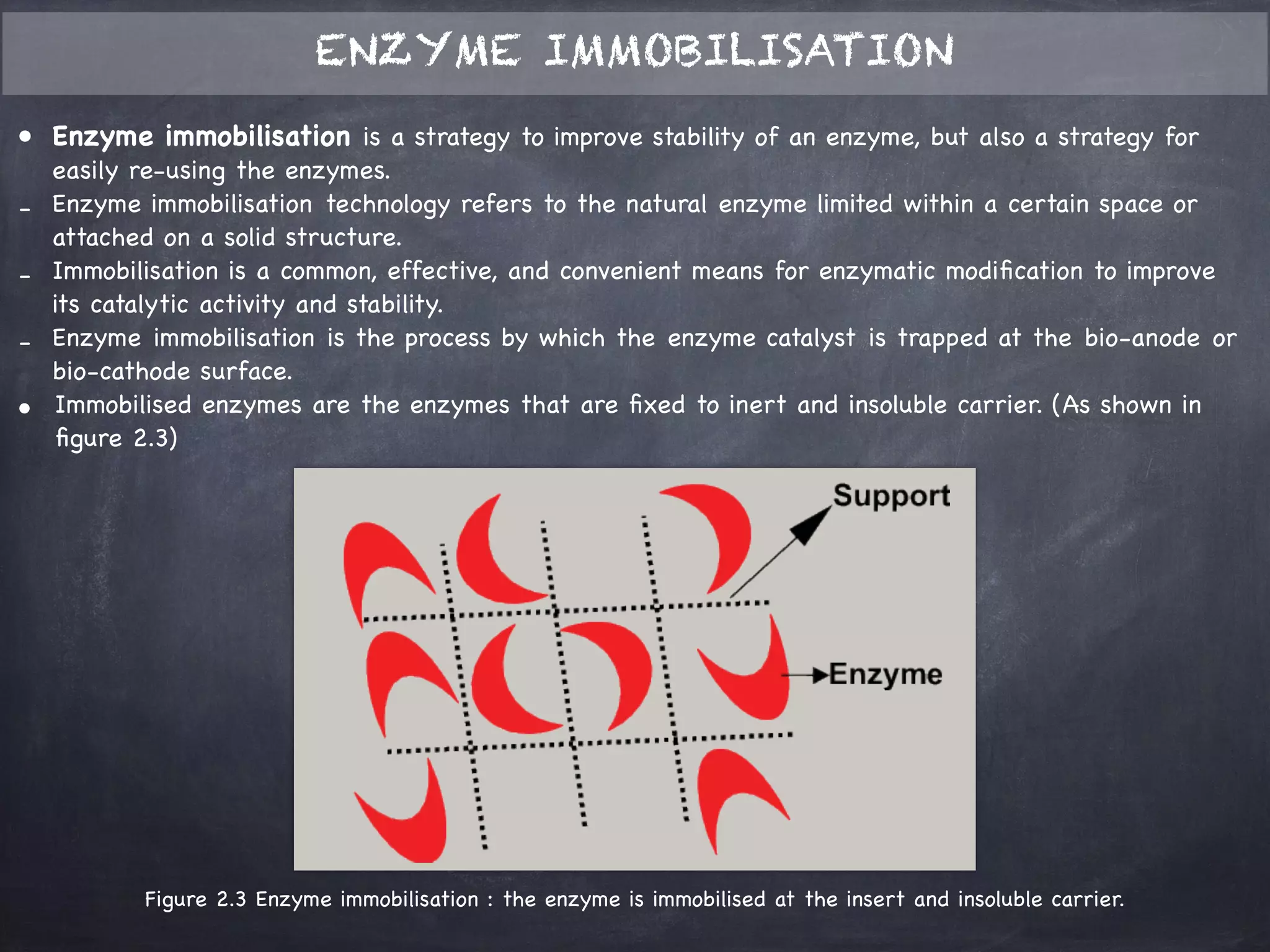 ENZYME IMMOBILISATION

• Enzyme immobilisation is a strategy to improve stability of an enzyme, but also a strategy for easily re-using the enzymes.

- Enzyme immobilisation technology refers to the natural enzyme limited within a certain space or attached on a solid structure.

- Immobilisation is a common, effective, and convenient means for enzymatic modification to improve its catalytic activity and stability.

- Enzyme immobilisation is the process by which the enzyme catalyst is trapped at the bio-anode or bio-cathode surface.

• Immobilised enzymes are the enzymes that are fixed to inert and insoluble carrier. (As shown in figure 2.3)

Support

Enzyme

Figure 2.3 Enzyme immobilisation : the enzyme is immobilised at the insert and insoluble carrier.